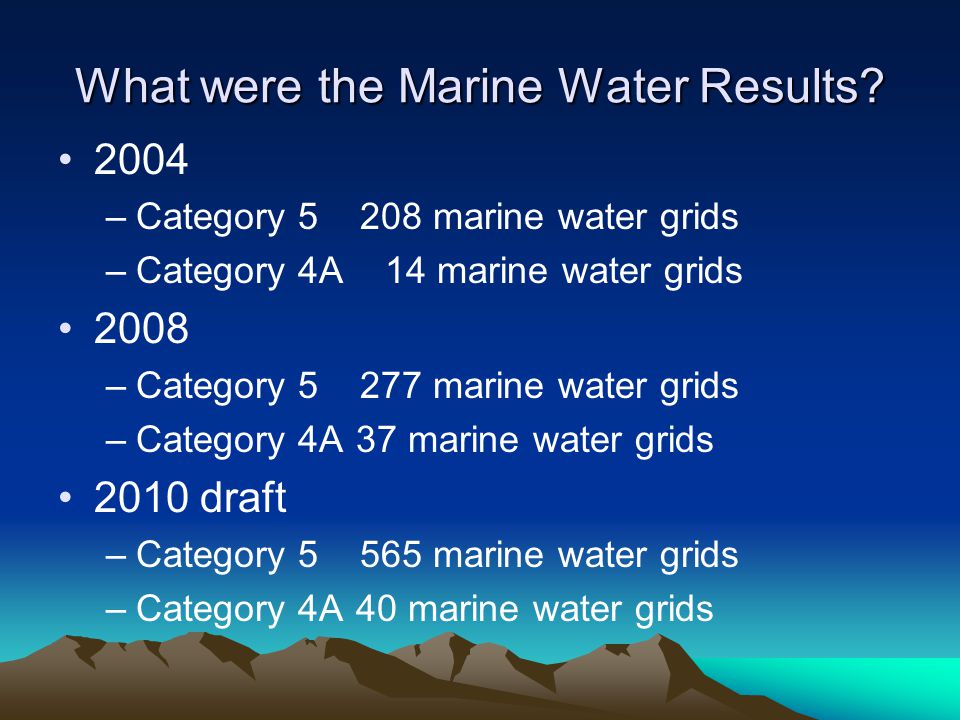 What were the Marine Water Results?

• 2004
– Category 5 208 marine water grids
– Category 4A 14 marine water grids
• 2008
– Category 5 277 marine water grids
– Category 4A 37 marine water grids
• 2010 draft
– Category 5 565 marine water grids
– Category 4A 40 marine water grids